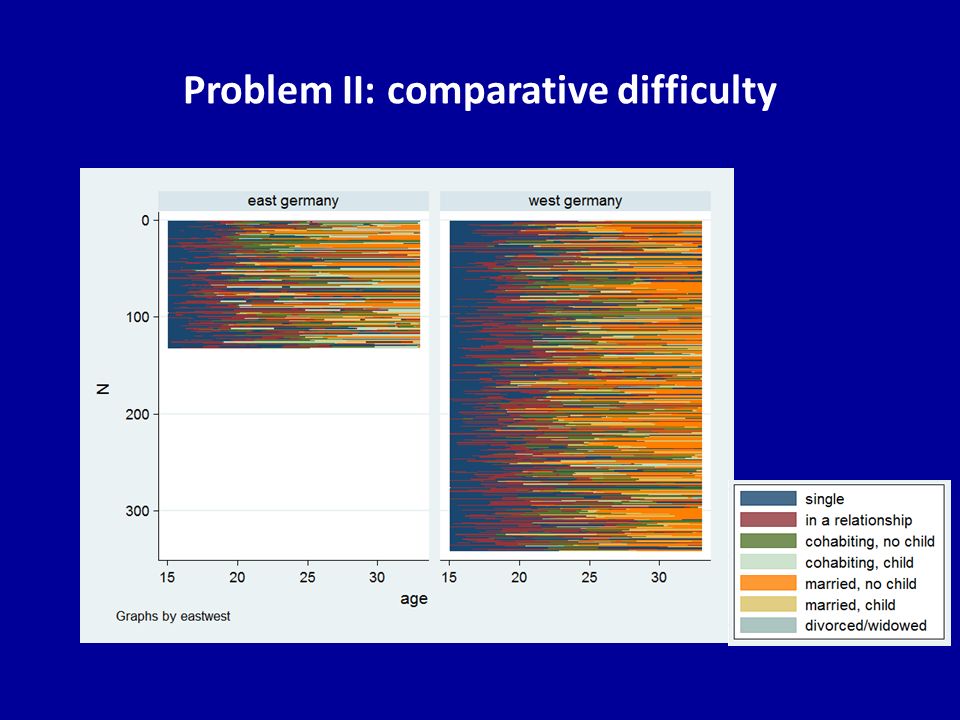 Problem II: comparative difficulty

east germany

west germany

0

100

200

300

N

15 20 25 30

15 20 25 30

age

Graphs by eastwest

single
in a relationship
cohabiting, no child
cohabiting, child
married, no child
married, child
divorced/widowed